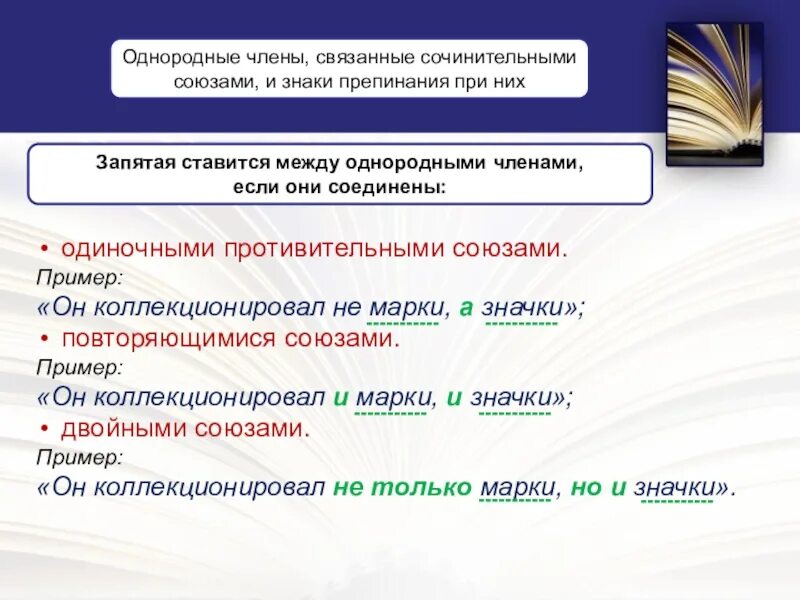 Однородные члены, связанные сочинительными союзами, и знаки препинания при них

Запятая ставится между однородными членами, если они соединены:

• одиночными противительными союзами.
Пример:
«Он коллекционировал не марки, а значки»;
• повторяющимися союзами.
Пример:
«Он коллекционировал и марки, и значки»;
• двойными союзами.
Пример:
«Он коллекционировал не только марки, но и значки».